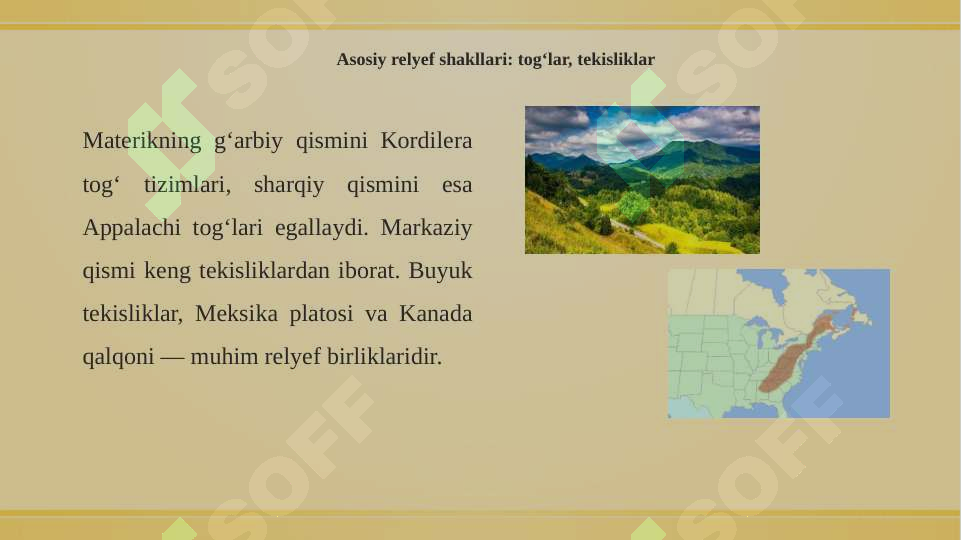 Asosiy relyef shakllari: tog‘lar, tekisliklar

Materikning g‘arbiy qismini Kordilera tog‘ tizimlari, sharqiy qismini esa Appalachi tog‘lari egallaydi. Markaziy qismi keng tekisliklardan iborat. Buyuk tekisliklar, Meksika platosi va Kanada qalqoni — muhim relyef birliklaridir.

SOFF SOFF SOFF SOFF